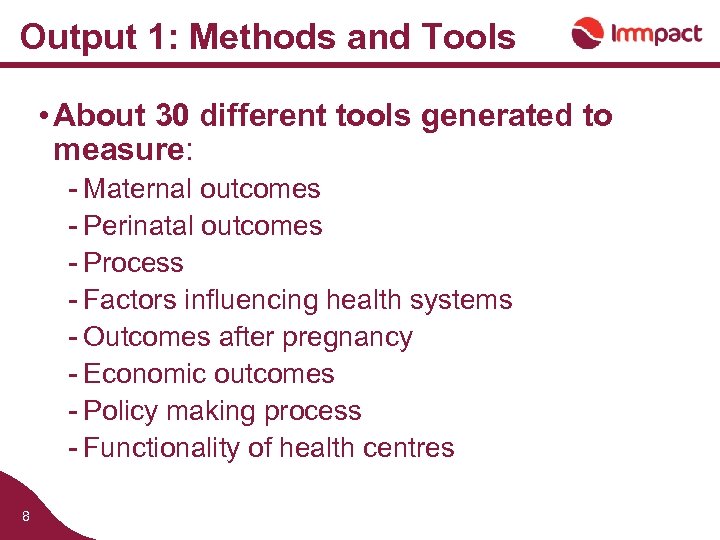 Output 1: Methods and Tools

Immpact

• About 30 different tools generated to measure:
- Maternal outcomes
- Perinatal outcomes
- Process
- Factors influencing health systems
- Outcomes after pregnancy
- Economic outcomes
- Policy making process
- Functionality of health centres

8